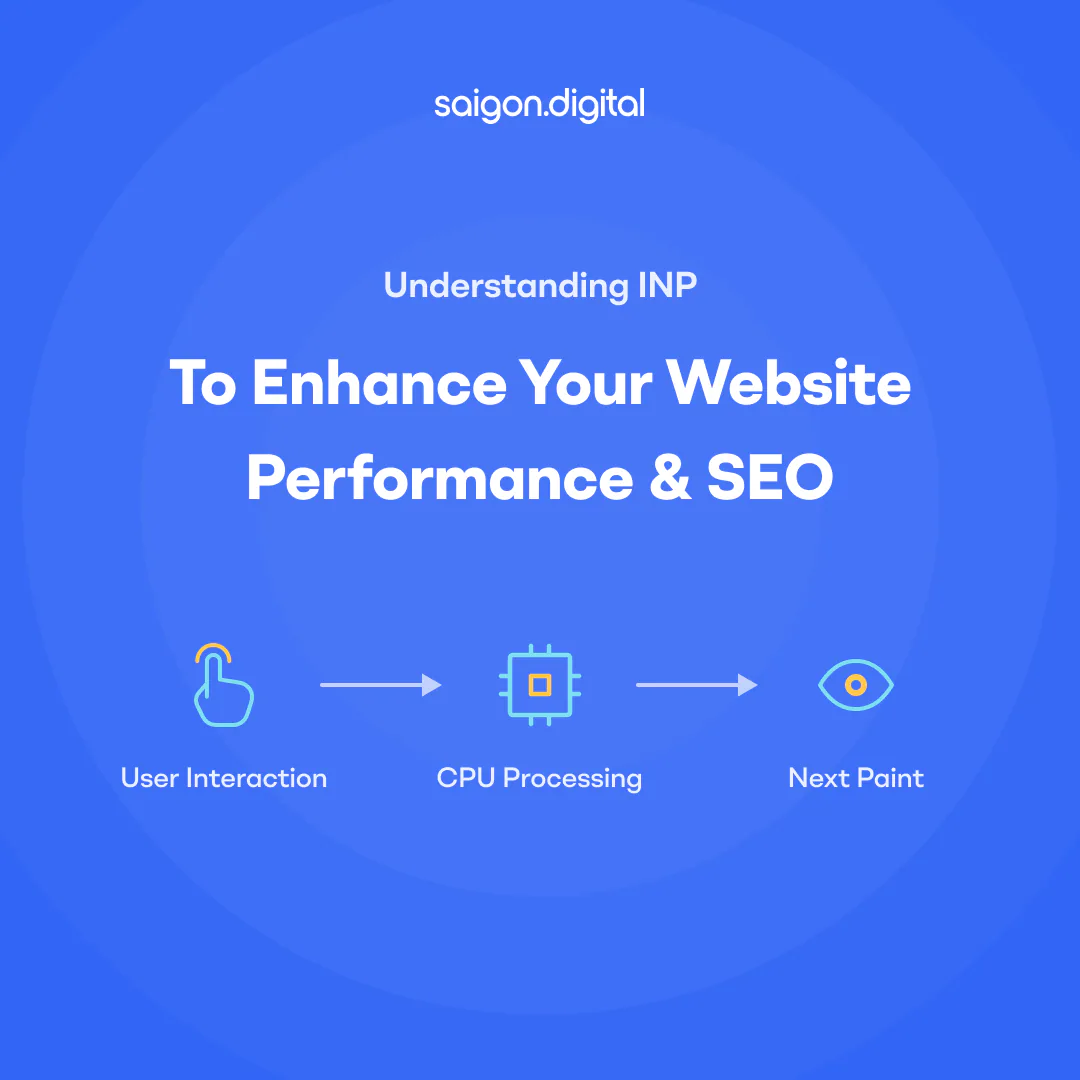 saigon.digital

Understanding INP

To Enhance Your Website Performance & SEO

User Interaction

CPU Processing

Next Paint